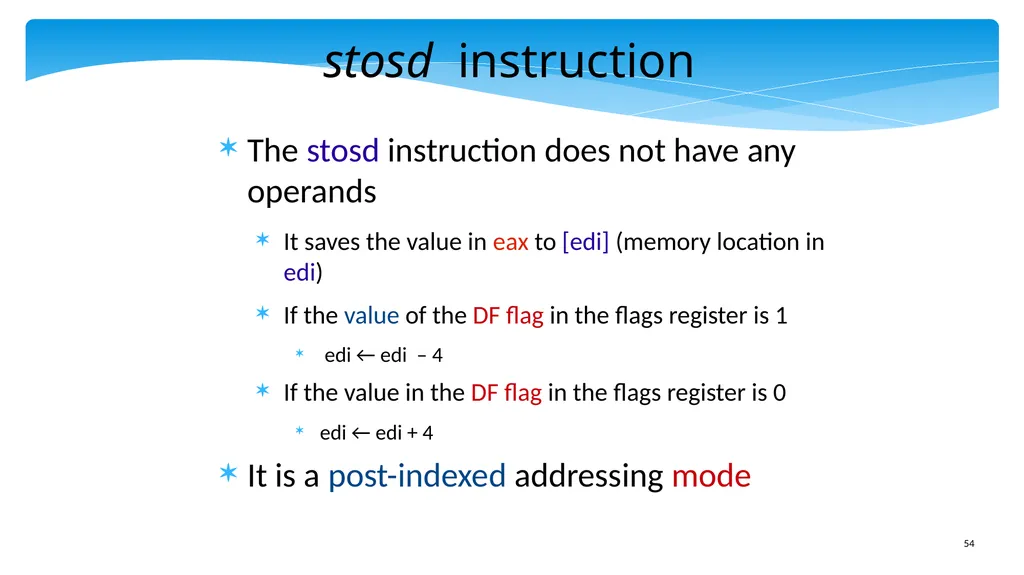 stosd instruction

The stosd instruction does not have any operands

It saves the value in eax to [edi] (memory location in edi)

If the value of the DF flag in the flags register is 1

edi ← edi – 4

If the value in the DF flag in the flags register is 0

edi ← edi + 4

It is a post-indexed addressing mode

54